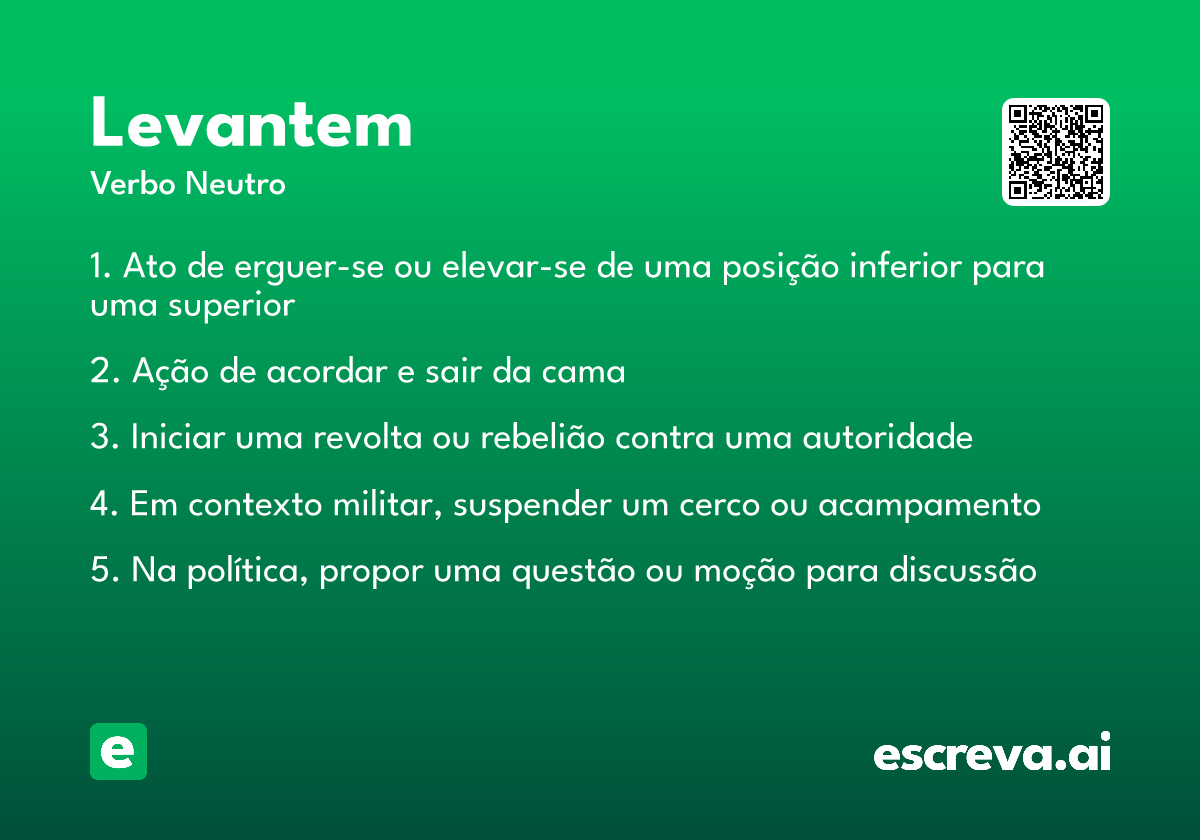 Levantem

Verbo Neutro

1. Ato de erguer-se ou elevar-se de uma posição inferior para uma superior

2. Ação de acordar e sair da cama

3. Iniciar uma revolta ou rebelião contra uma autoridade

4. Em contexto militar, suspender um cerco ou acampamento

5. Na política, propor uma questão ou moção para discussão

e

escreva.ai